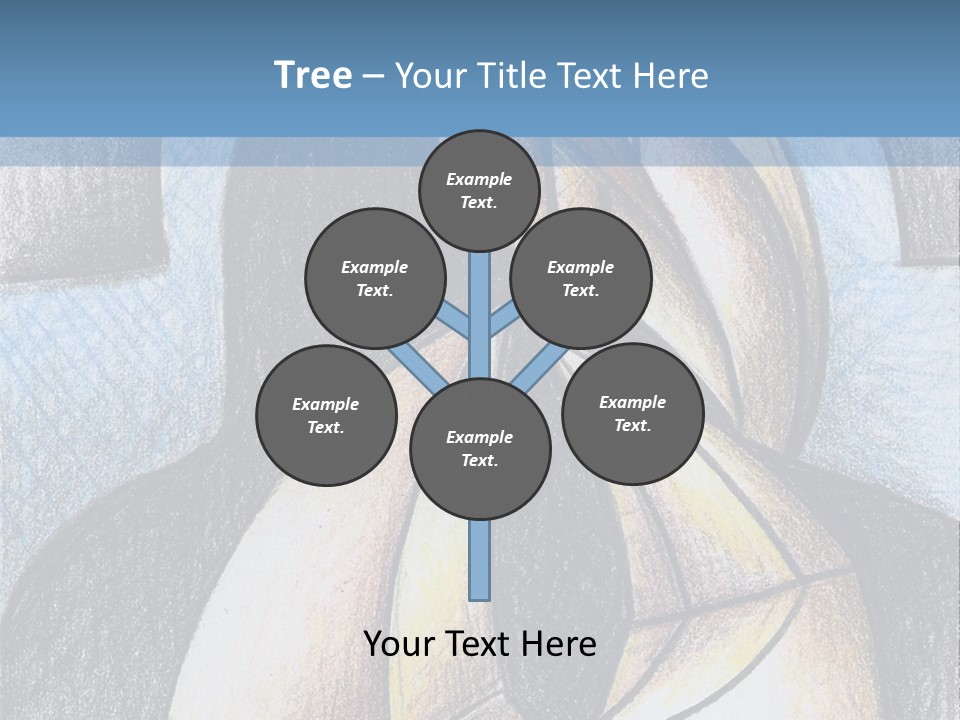 Tree – Your Title Text Here

Example Text.

Example Text.

Example Text.

Example Text.

Example Text.

Example Text.

Your Text Here